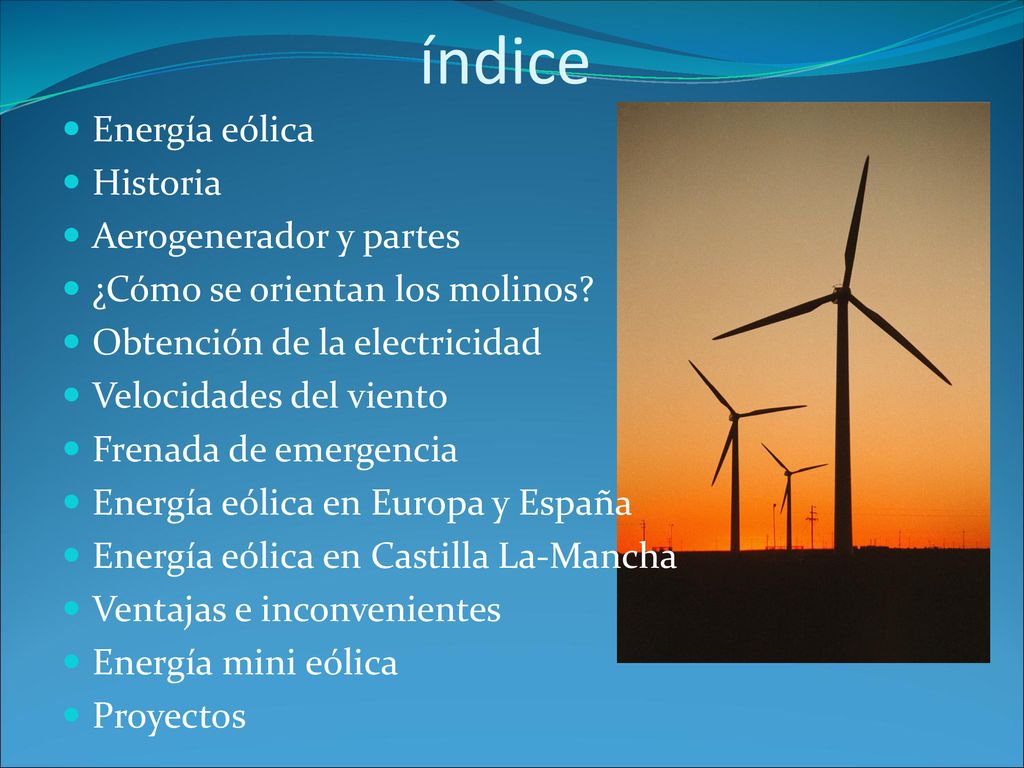 índice

- Energía eólica
- Historia
- Aerogenerador y partes
- ¿Cómo se orientan los molinos?
- Obtención de la electricidad
- Velocidades del viento
- Frenada de emergencia
- Energía eólica en Europa y España
- Energía eólica en Castilla La-Mancha
- Ventajas e inconvenientes
- Energía mini eólica
- Proyectos